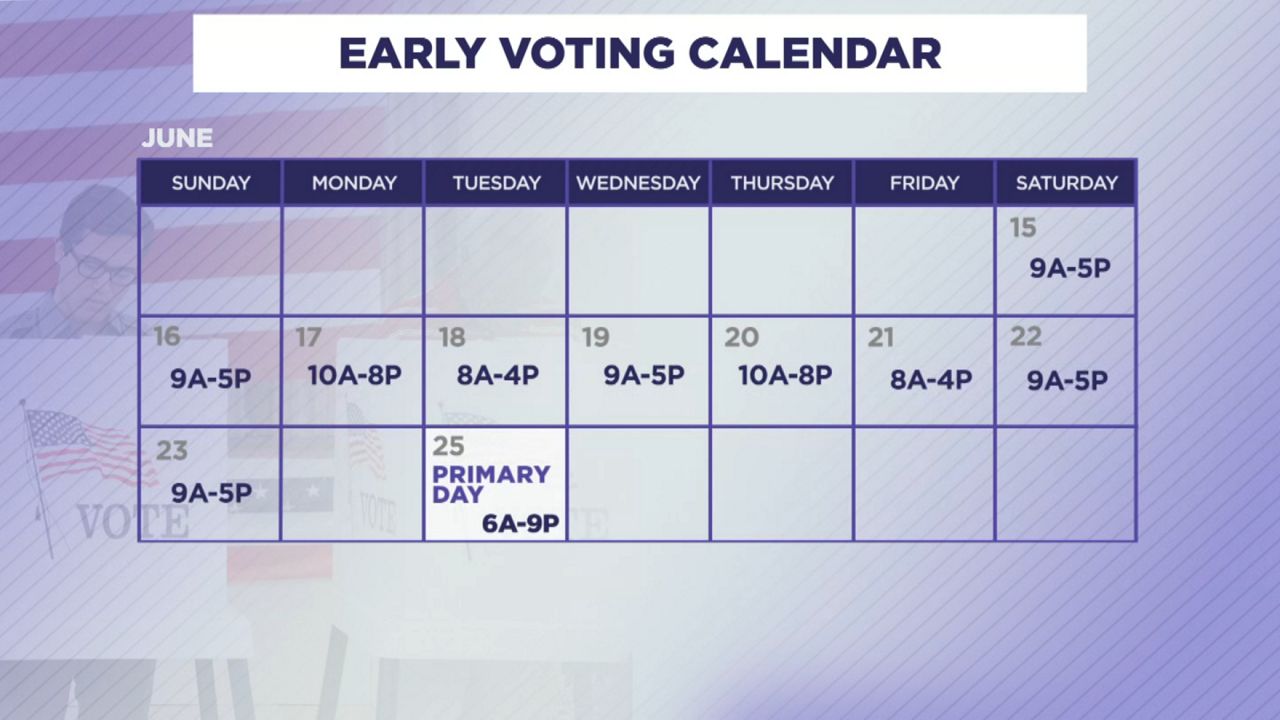 EARLY VOTING CALENDAR

JUNE

| SUNDAY | MONDAY | TUESDAY | WEDNESDAY | THURSDAY | FRIDAY | SATURDAY |
|---|---|---|---|---|---|---|
| | | | | | | 15 9A-5P |
| 16 9A-5P | 17 10A-8P | 18 8A-4P | 19 9A-5P | 20 10A-8P | 21 8A-4P | 22 9A-5P |
| 23 9A-5P | | 25 PRIMARY DAY 6A-9P | | | | |

VOTE VOTE VOTE